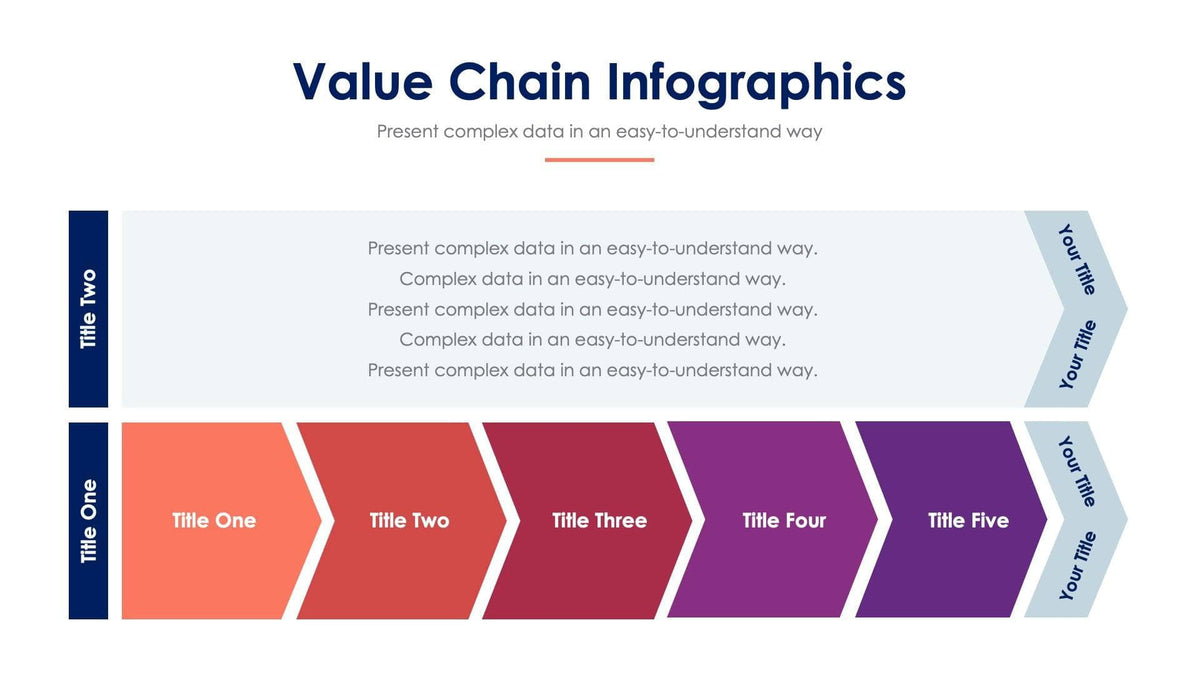 Value Chain Infographics

Present complex data in an easy-to-understand way

Title Two

Present complex data in an easy-to-understand way.
Complex data in an easy-to-understand way.
Present complex data in an easy-to-understand way.
Complex data in an easy-to-understand way.
Present complex data in an easy-to-understand way.

Your Title

Your Title

Title One

Title One

Title Two

Title Three

Title Four

Title Five

Your Title

Your Title